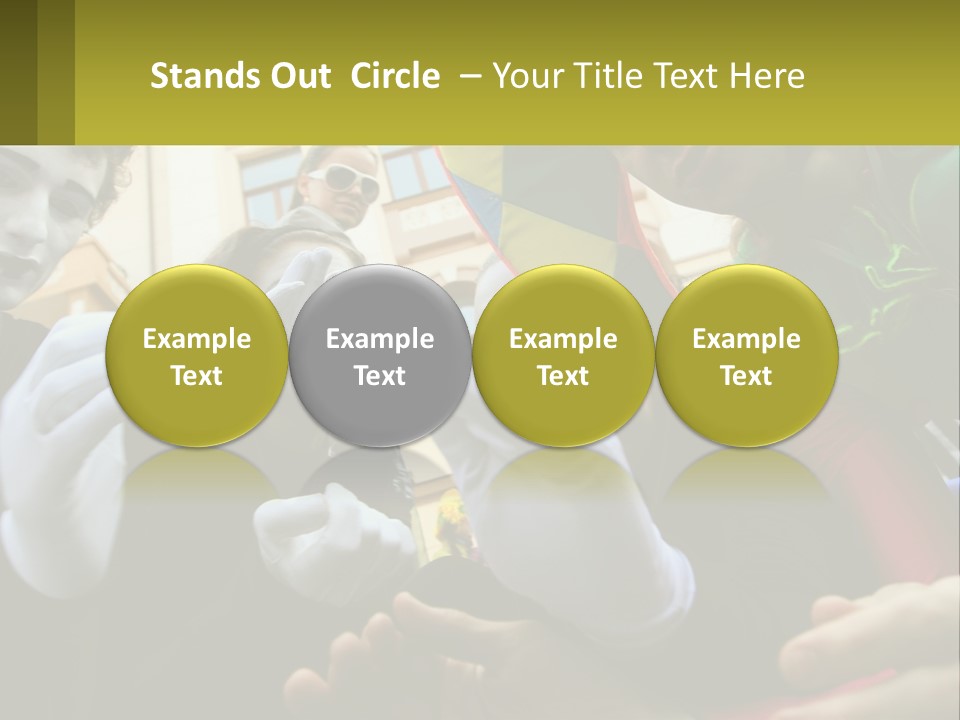 Stands Out Circle – Your Title Text Here

Example Text

Example Text

Example Text

Example Text